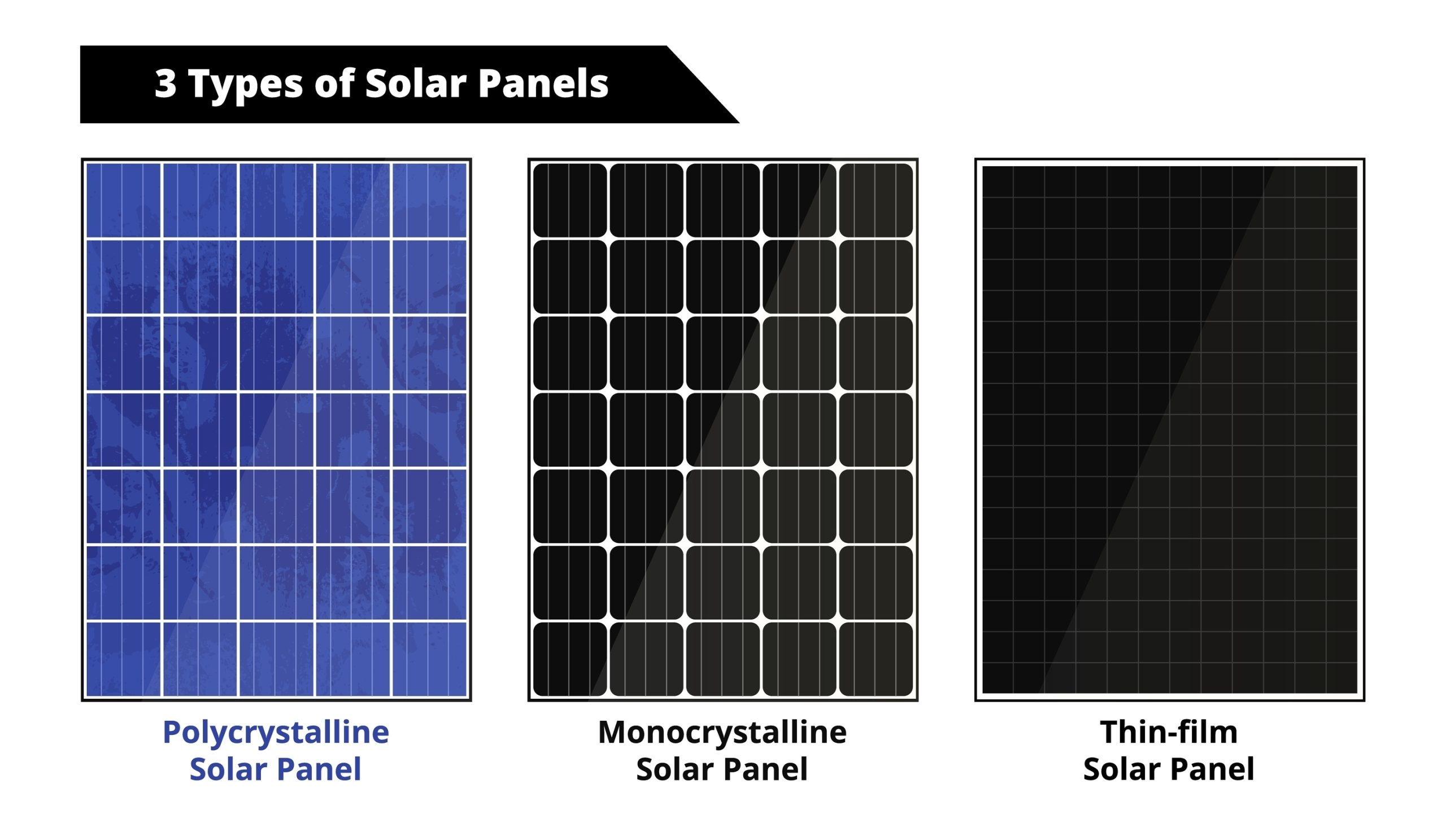 3 Types of Solar Panels

Polycrystalline Solar Panel

Monocrystalline Solar Panel

Thin-film Solar Panel